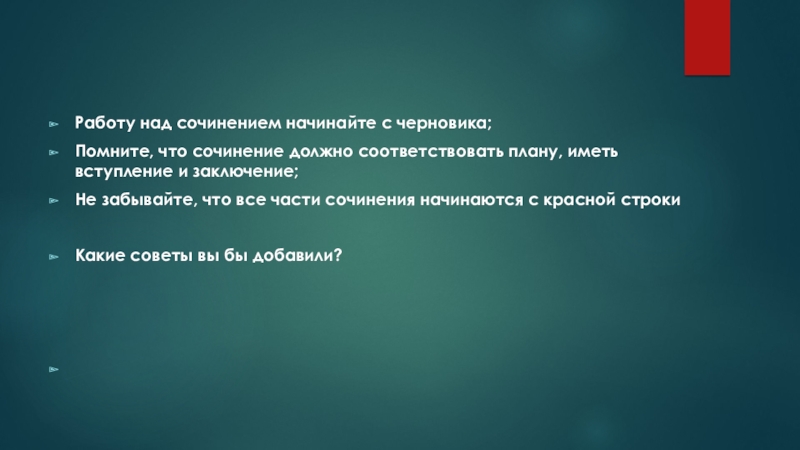 Работу над сочинением начинайте с черновика;

Помните, что сочинение должно соответствовать плану, иметь вступление и заключение;

Не забывайте, что все части сочинения начинаются с красной строки

Какие советы вы бы добавили?